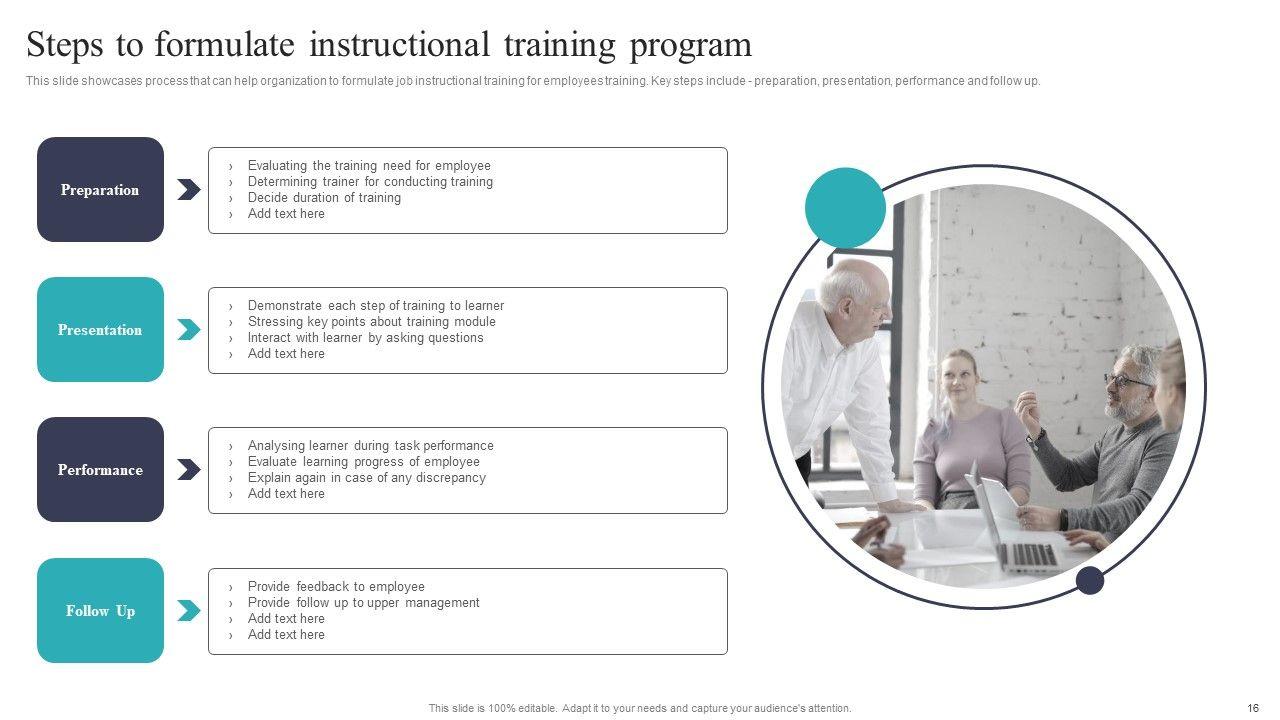 Steps to formulate instructional training program

This slide showcases process that can help organization to formulate job instructional training for employees training. Key steps include - preparation, presentation, performance and follow up.

Preparation

› Evaluating the training need for employee
› Determining trainer for conducting training
› Decide duration of training
› Add text here

Presentation

› Demonstrate each step of training to learner
› Stressing key points about training module
› Interact with learner by asking questions
› Add text here

Performance

› Analysing learner during task performance
› Evaluate learning progress of employee
› Explain again in case of any discrepancy
› Add text here

Follow Up

› Provide feedback to employee
› Provide follow up to upper management
› Add text here
› Add text here

This slide is 100% editable. Adapt it to your needs and capture your audience's attention.

16